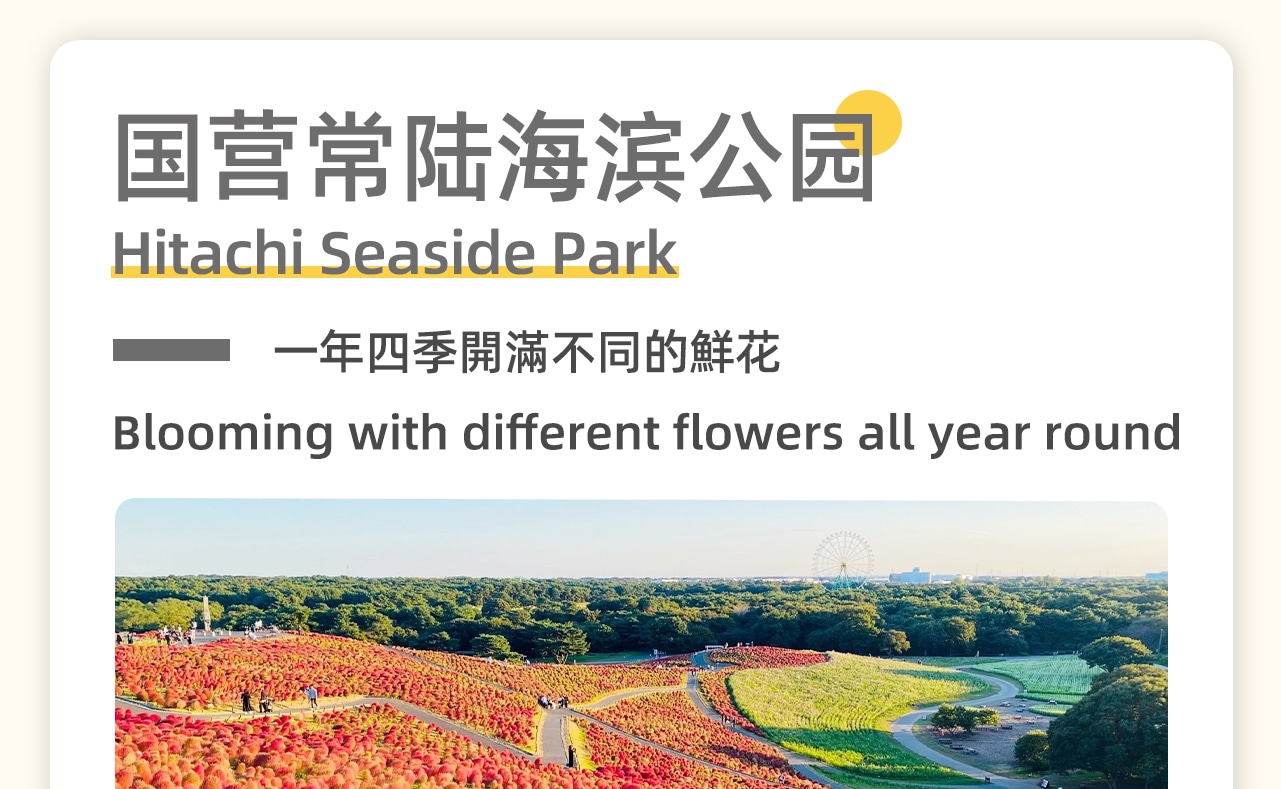 国营常陆海滨公园
Hitachi Seaside Park

一年四季開滿不同的鮮花
Blooming with different flowers all year round